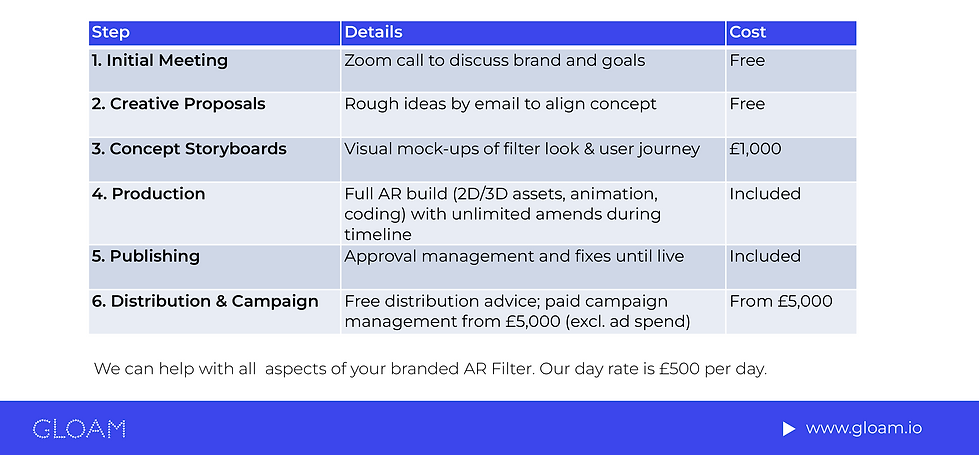 | Step | Details | Cost |
|---|---|---|
| 1. Initial Meeting | Zoom call to discuss brand and goals | Free |
| 2. Creative Proposals | Rough ideas by email to align concept | Free |
| 3. Concept Storyboards | Visual mock-ups of filter look & user journey | £1,000 |
| 4. Production | Full AR build (2D/3D assets, animation, coding) with unlimited amends during timeline | Included |
| 5. Publishing | Approval management and fixes until live | Included |
| 6. Distribution & Campaign | Free distribution advice; paid campaign management from £5,000 (excl. ad spend) | From £5,000 |

We can help with all aspects of your branded AR Filter. Our day rate is £500 per day.

GLOAM

www.gloam.io